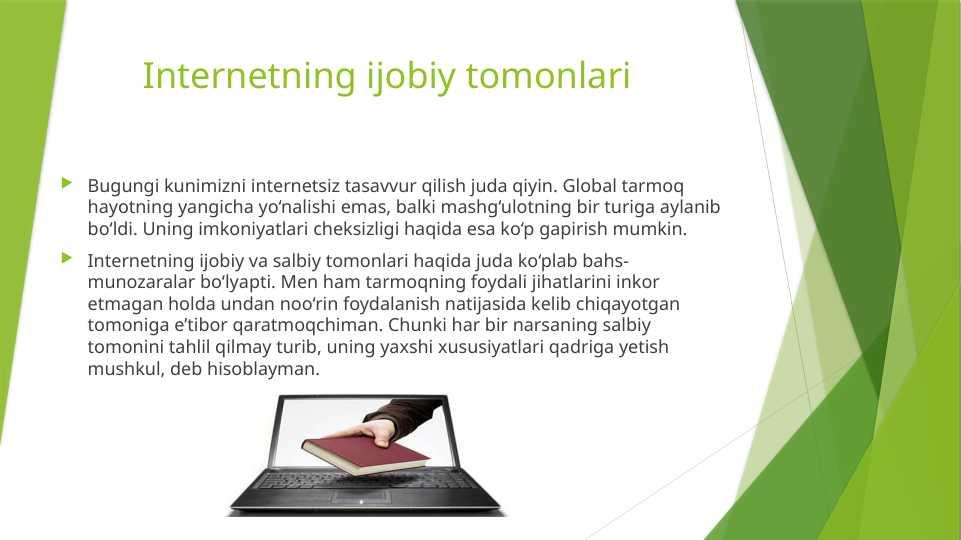 Internetning ijobiy tomonlari

Bugungi kunimizni internetsiz tasavvur qilish juda qiyin. Global tarmoq hayotning yangicha yo‘nalishi emas, balki mashg‘ulotning bir turiga aylanib bo‘ldi. Uning imkoniyatlari cheksizligi haqida esa ko‘p gapirish mumkin.

Internetning ijobiy va salbiy tomonlari haqida juda ko‘plab bahs-munozaralar bo‘lyapti. Men ham tarmoqning foydali jihatlarini inkor etmagan holda undan noo‘rin foydalanish natijasida kelib chiqayotgan tomoniga e’tibor qaratmoqchiman. Chunki har bir narsaning salbiy tomonini tahlil qilmay turib, uning yaxshi xususiyatlari qadriga yetish mushkul, deb hisoblayman.